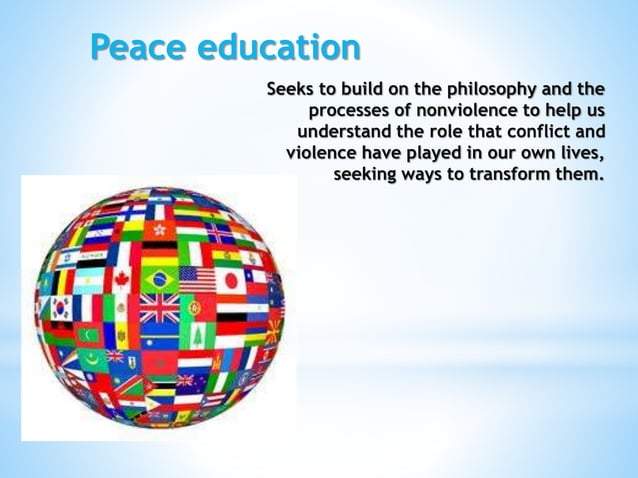 Peace education

Seeks to build on the philosophy and the processes of nonviolence to help us understand the role that conflict and violence have played in our own lives, seeking ways to transform them.